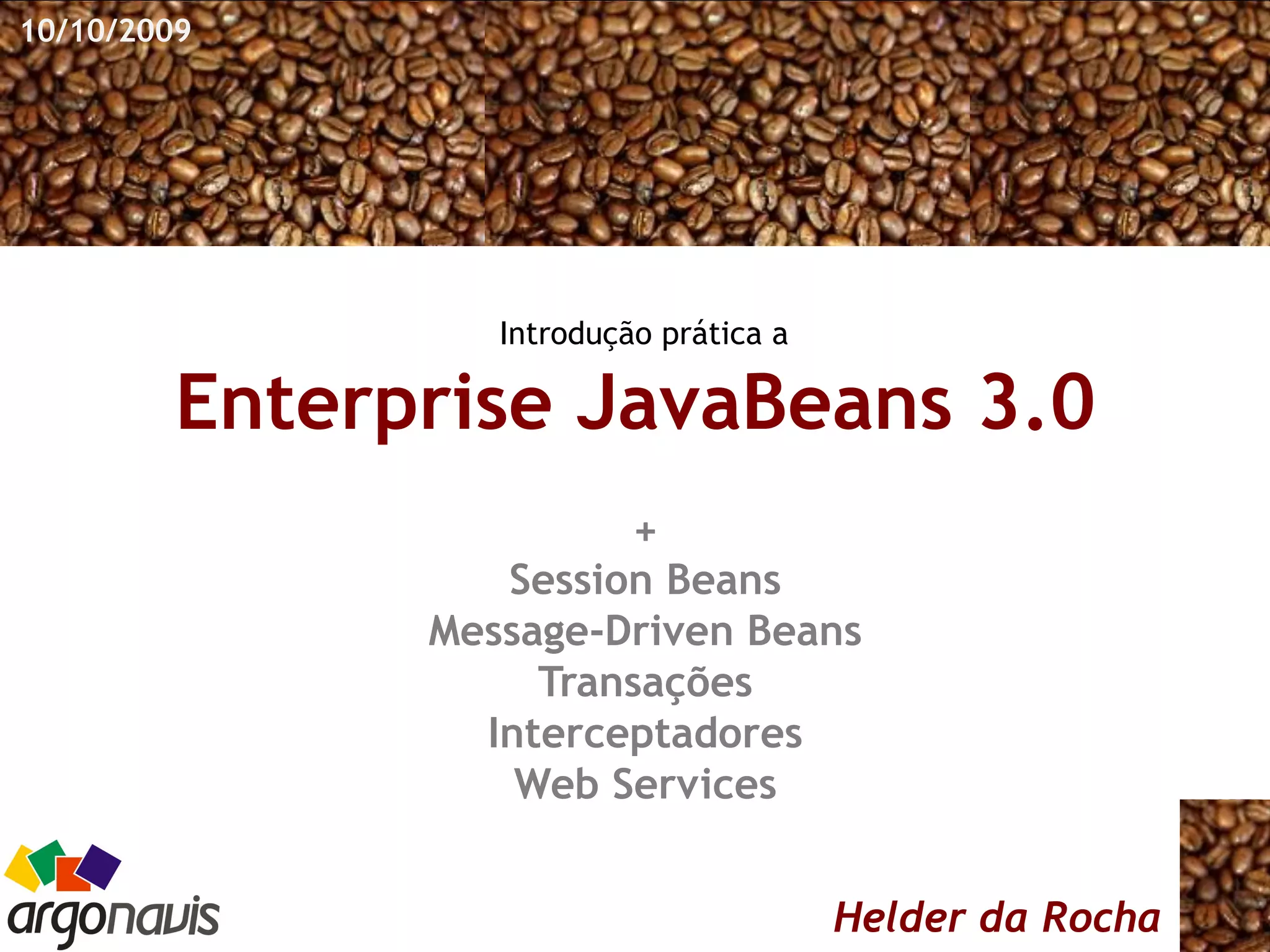 10/10/2009

Introdução prática a

Enterprise JavaBeans 3.0

+
Session Beans
Message-Driven Beans
Transações
Interceptadores
Web Services

argonavis

Helder da Rocha